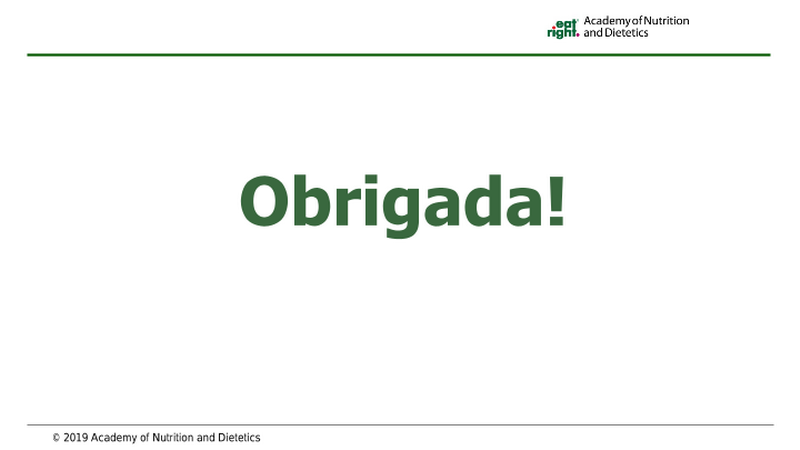 eat right. Academy of Nutrition and Dietetics

Obrigada!

© 2019 Academy of Nutrition and Dietetics